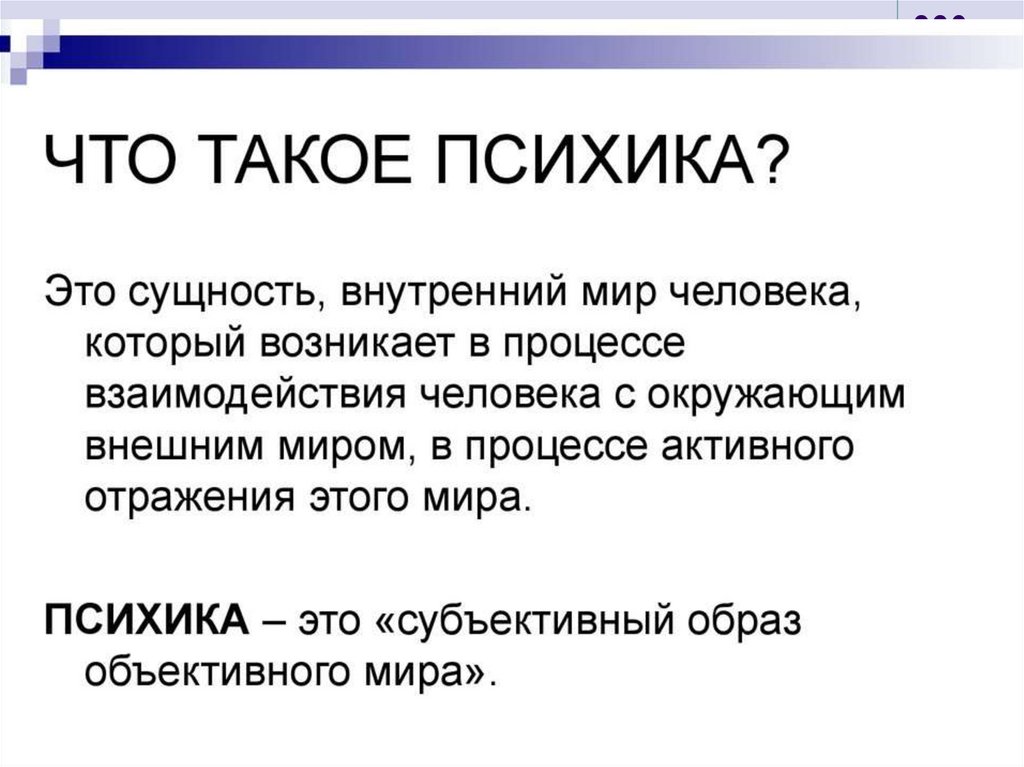 ЧТО ТАКОЕ ПСИХИКА?

Это сущность, внутренний мир человека, который возникает в процессе взаимодействия человека с окружающим внешним миром, в процессе активного отражения этого мира.

ПСИХИКА – это «субъективный образ объективного мира».